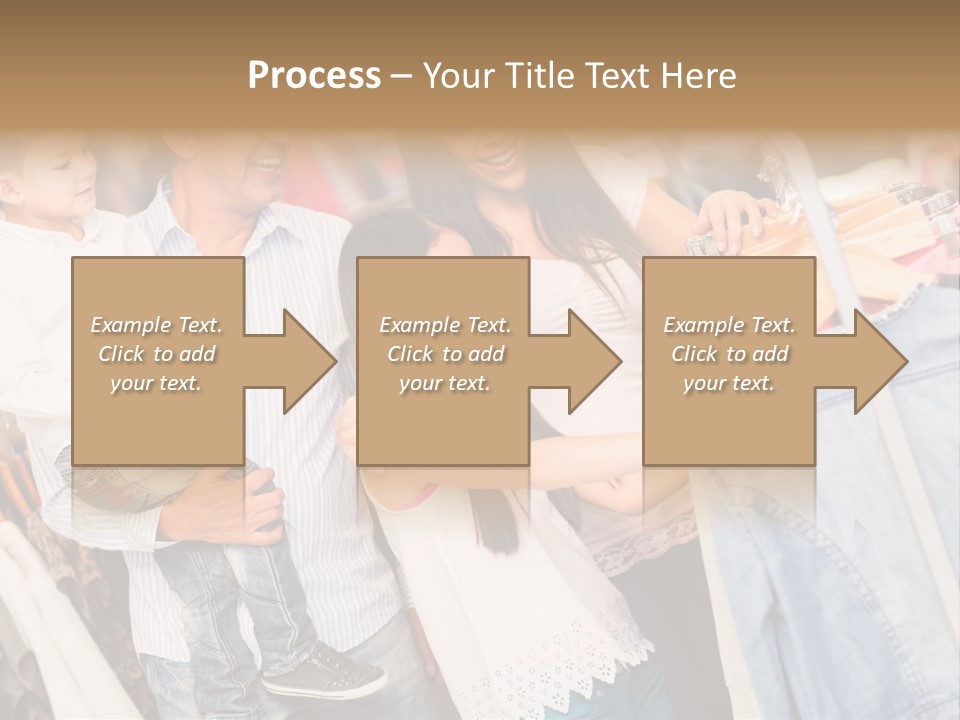 Process – Your Title Text Here

Example Text. Click to add your text.

Example Text. Click to add your text.

Example Text. Click to add your text.